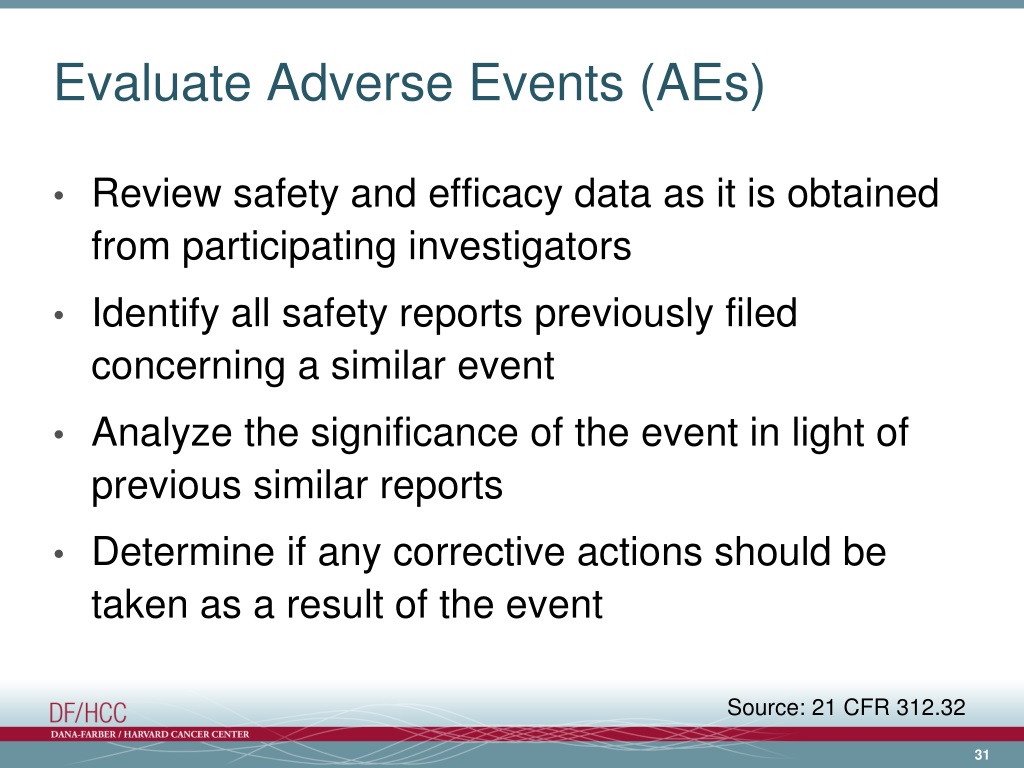 Evaluate Adverse Events (AEs)

• Review safety and efficacy data as it is obtained from participating investigators
• Identify all safety reports previously filed concerning a similar event
• Analyze the significance of the event in light of previous similar reports
• Determine if any corrective actions should be taken as a result of the event

Source: 21 CFR 312.32

DF/HCC
DANA-FARBER / HARVARD CANCER CENTER

31